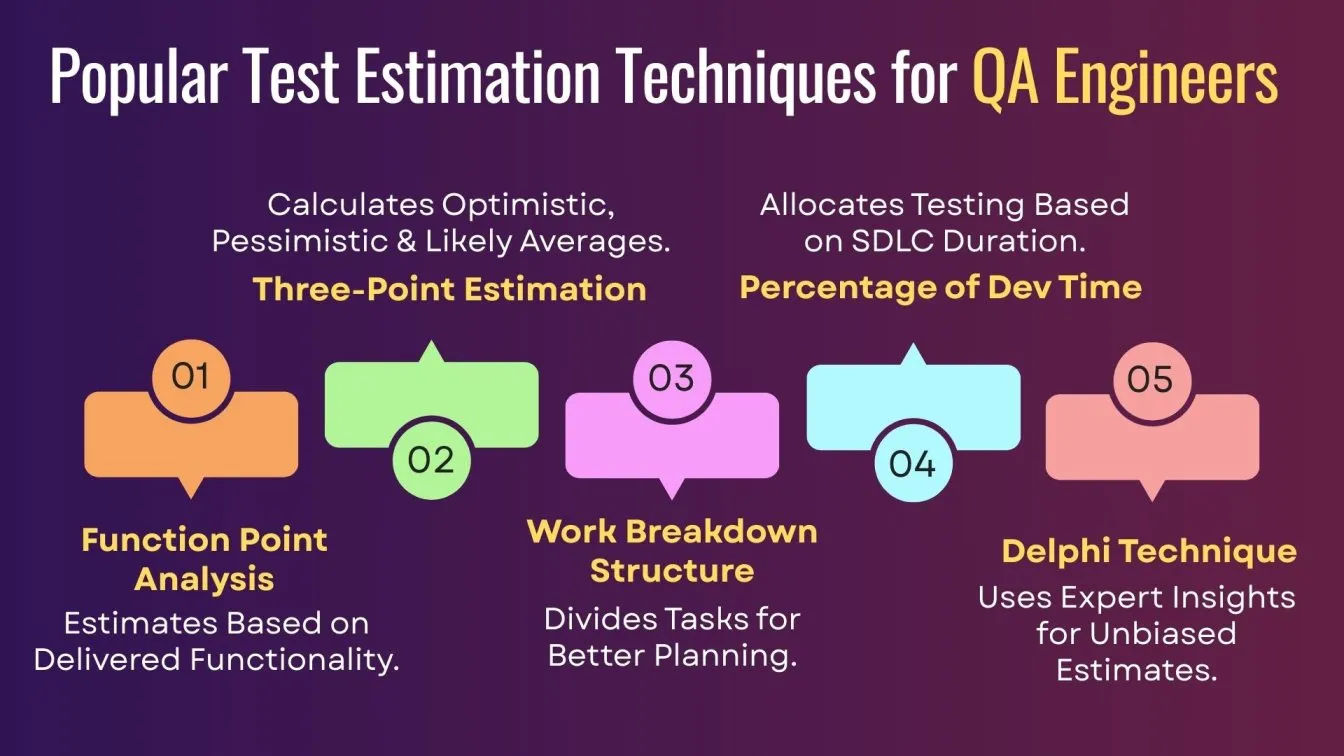 Popular Test Estimation Techniques for QA Engineers

01
Function Point Analysis
Estimates Based on Delivered Functionality.

02
Three-Point Estimation
Calculates Optimistic, Pessimistic & Likely Averages.

03
Work Breakdown Structure
Divides Tasks for Better Planning.

04
Percentage of Dev Time
Allocates Testing Based on SDLC Duration.

05
Delphi Technique
Uses Expert Insights for Unbiased Estimates.